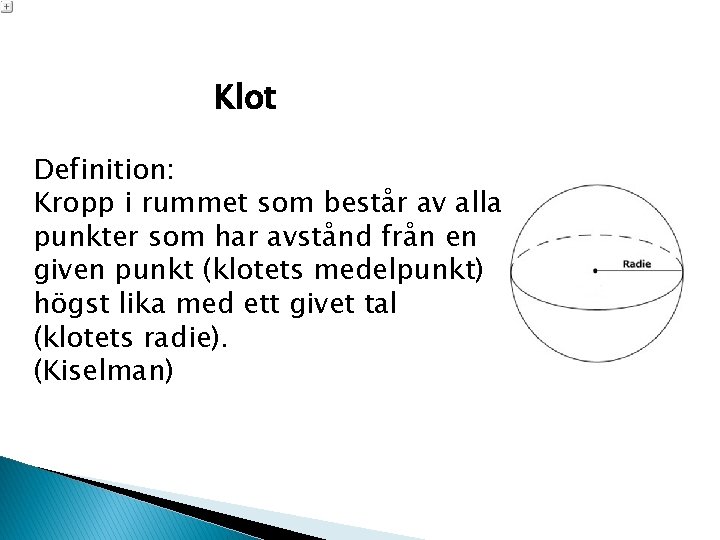 Klot

Definition:
Kropp i rummet som består av alla punkter som har avstånd från en given punkt (klotets medelpunkt) högst lika med ett givet tal (klotets radie).
(Kiselman)

Radie